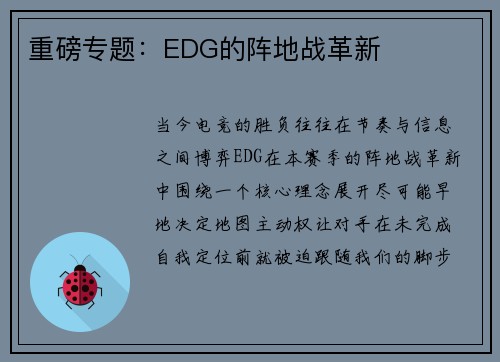 重磅专题：EDG的阵地战革新

当今电竞的胜负往往在节奏与信息之间博弈EDG在本赛季的阵地战革新中围绕一个核心理念展开尽可能早地决定地图主动权让对手在未完成自我定位前就被迫跟随我们的脚步